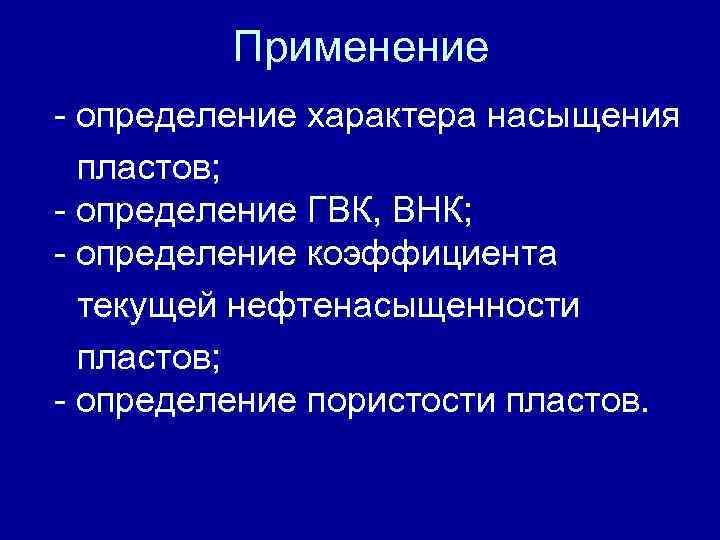 Применение

- определение характера насыщения пластов;
- определение ГВК, ВНК;
- определение коэффициента текущей нефтенасыщенности пластов;
- определение пористости пластов.